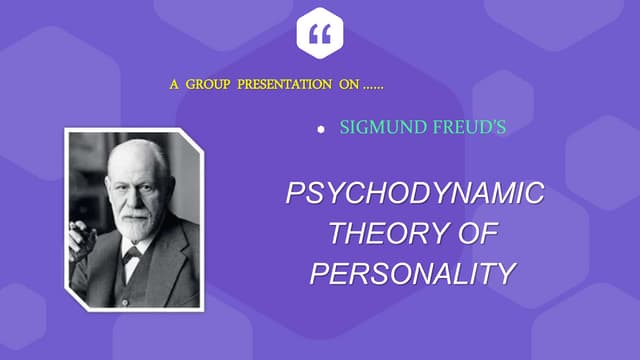 “

A GROUP PRESENTATION ON ……

• SIGMUND FREUD'S

PSYCHODYNAMIC THEORY OF PERSONALITY